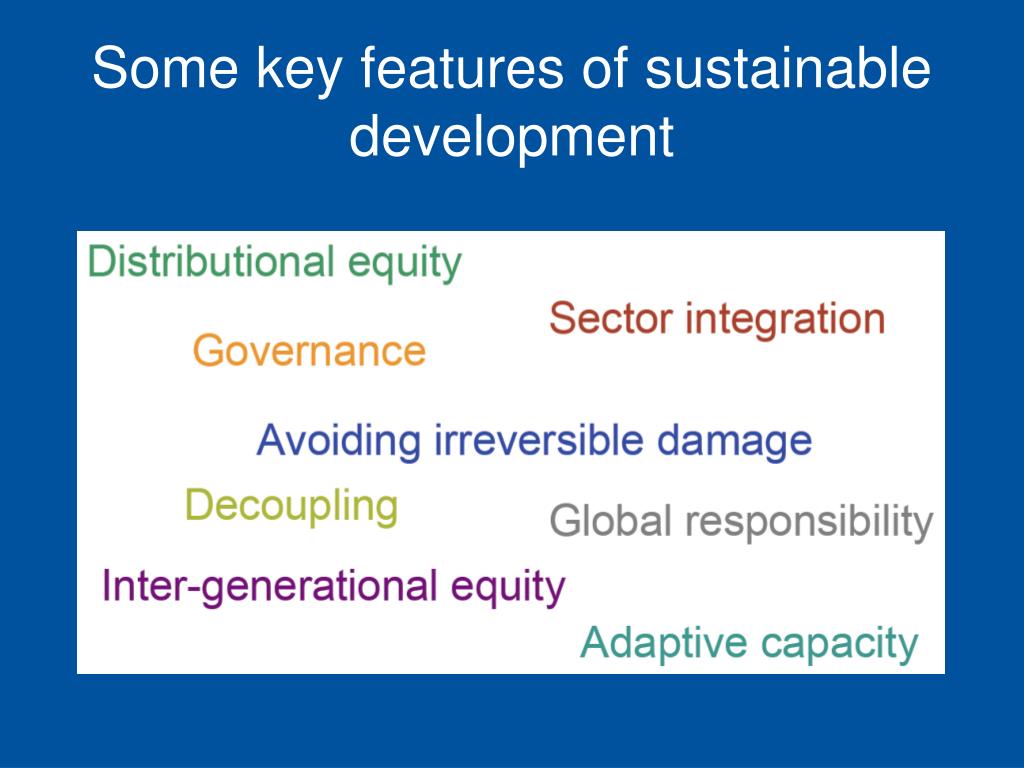 Some key features of sustainable development

Distributional equity

Sector integration

Governance

Avoiding irreversible damage

Decoupling

Global responsibility

Inter-generational equity

Adaptive capacity